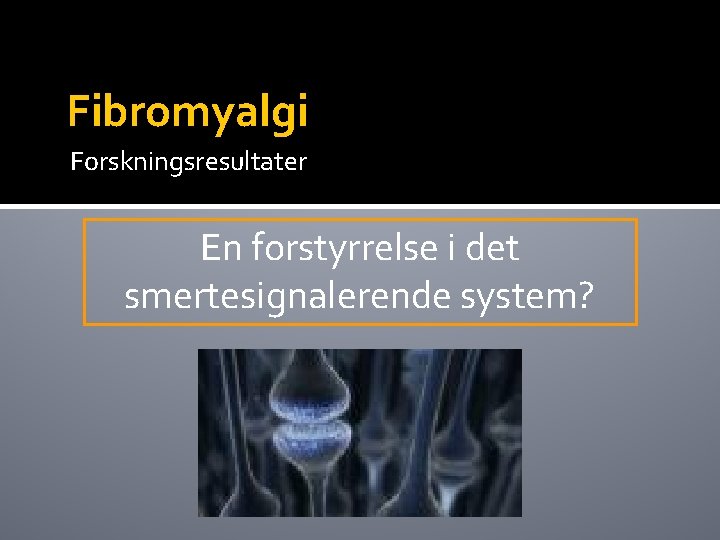 Fibromyalgi

Forskningsresultater

En forstyrrelse i det smertesignalerende system?